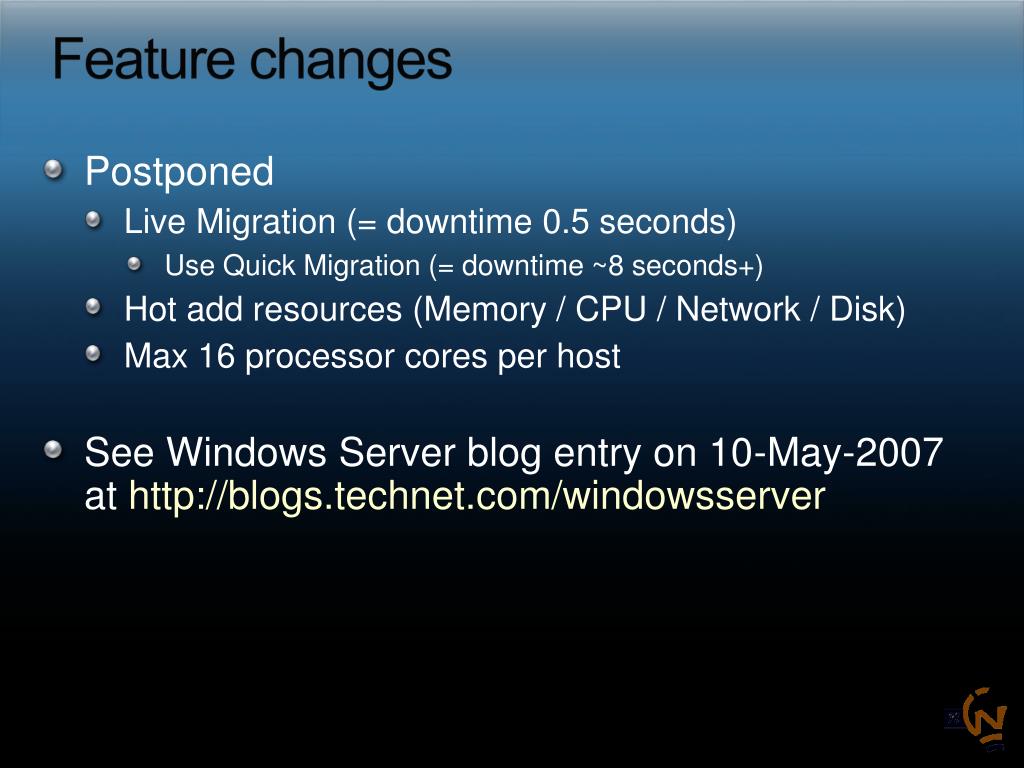 Feature changes

Postponed

Live Migration (= downtime 0.5 seconds)

Use Quick Migration (= downtime ~8 seconds+)

Hot add resources (Memory / CPU / Network / Disk)

Max 16 processor cores per host

See Windows Server blog entry on 10-May-2007 at http://blogs.technet.com/windowsserver